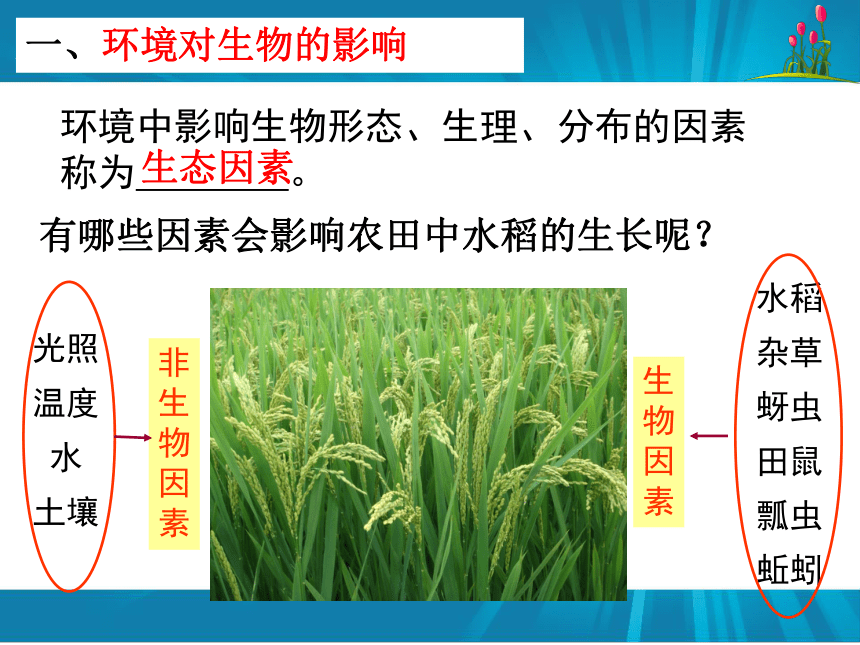 一、环境对生物的影响

环境中影响生物形态、生理、分布的因素称为生态因素。

有哪些因素会影响农田中水稻的生长呢？

光照
温度
水
土壤

非生物因素

生物因素

水稻
杂草
蚜虫
田鼠
瓢虫
蚯蚓